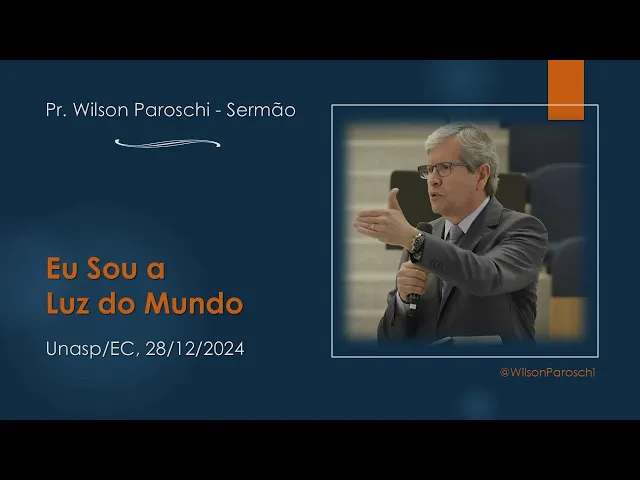 Pr. Wilson Paroschi - Sermão

Eu Sou a Luz do Mundo

Unasp/EC, 28/12/2024

@WilsonParoschi